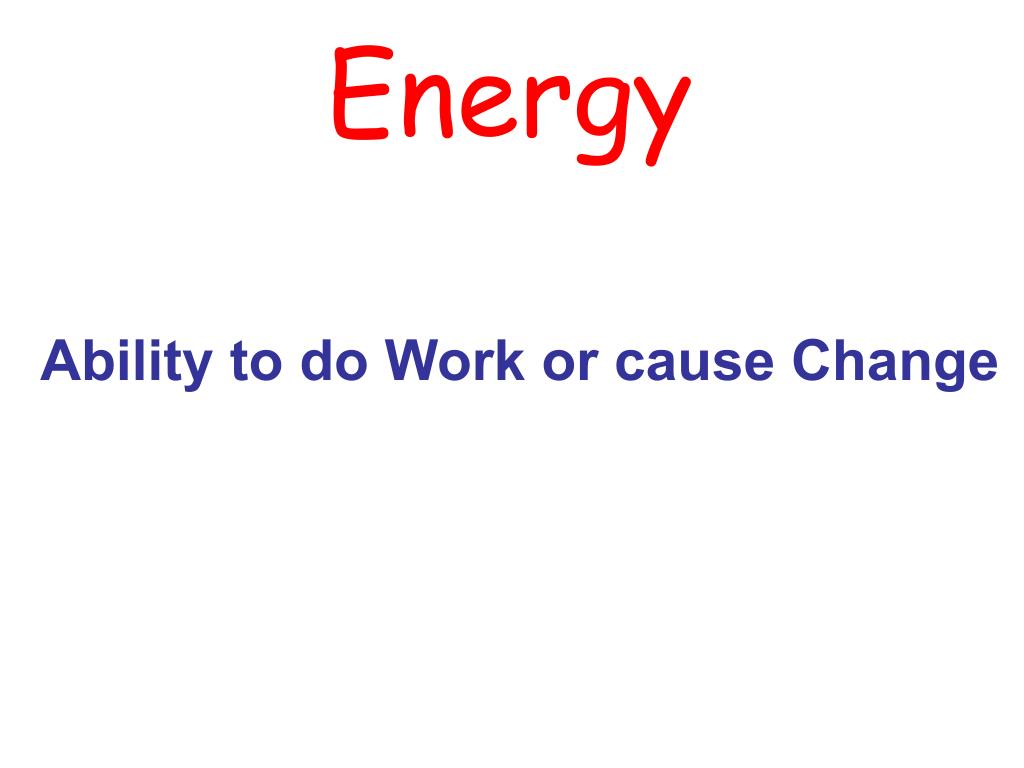 Energy

Ability to do Work or cause Change